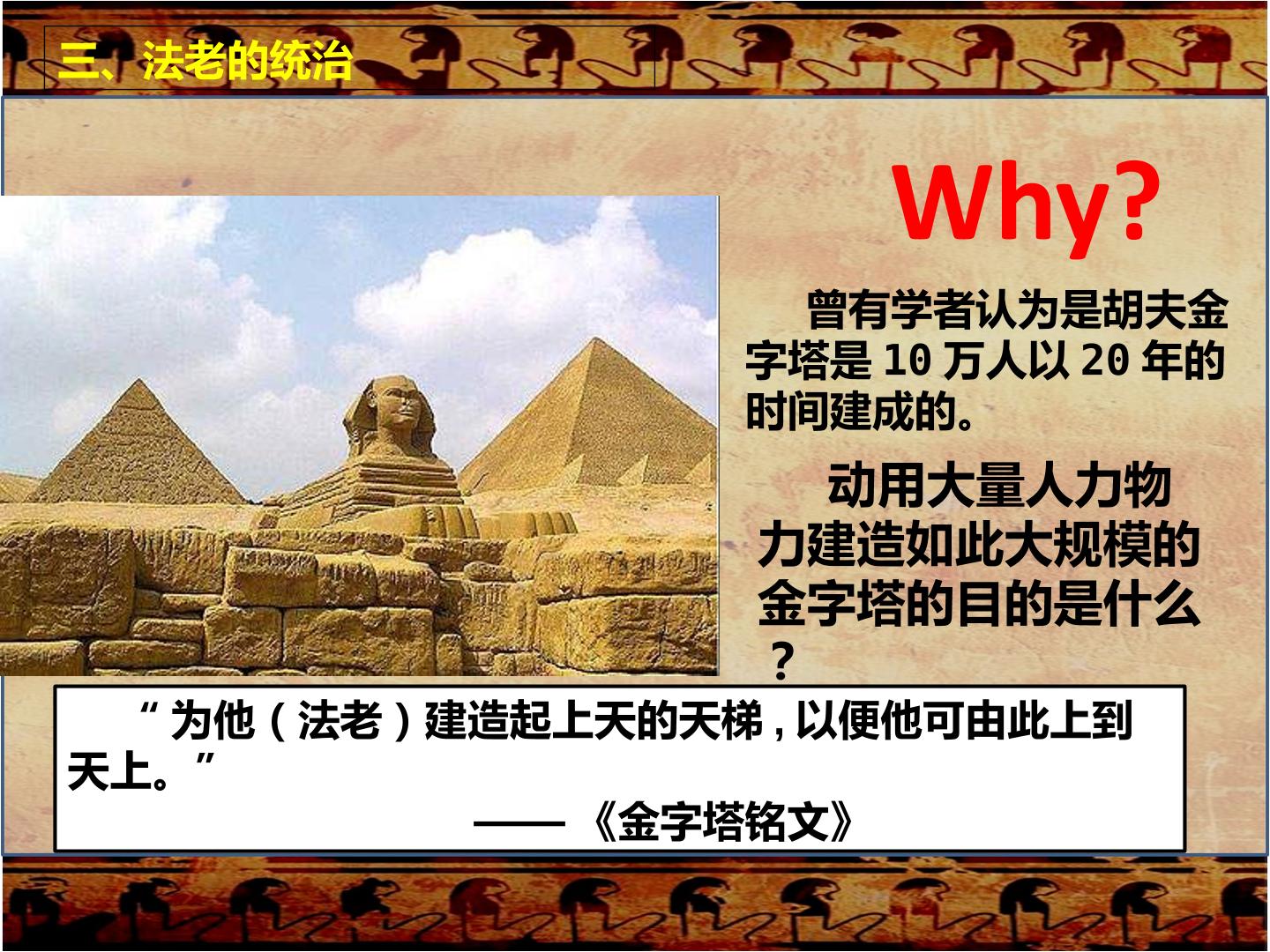 三、法老的统治

Why?

曾有学者认为是胡夫金字塔是 10 万人以 20 年的时间建成的。

动用大量人力物力建造如此大规模的金字塔的目的是什么？

“为他（法老）建造起上天的天梯，以便他可由此上到天上。”

——《金字塔铭文》